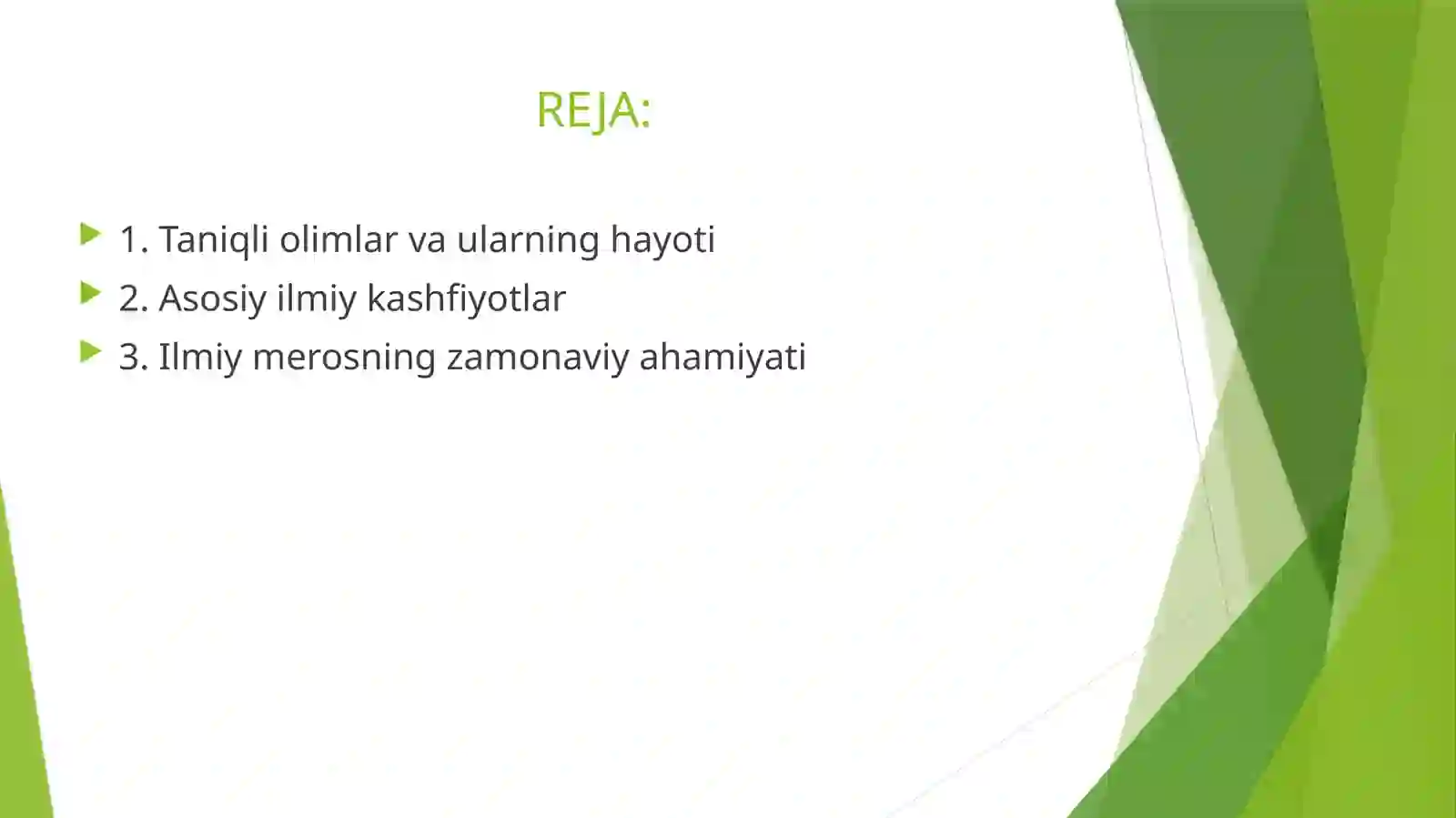 REJA:

1. Taniqli olimlar va ularning hayoti
2. Asosiy ilmiy kashfiyotlar
3. Ilmiy merosning zamonaviy ahamiyati